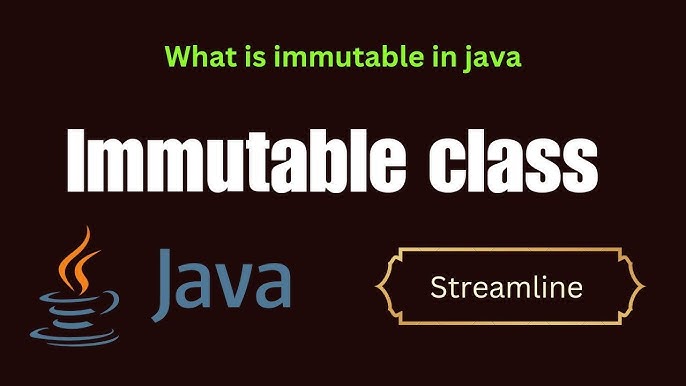 What is immutable in java

Immutable class

Java

Streamline